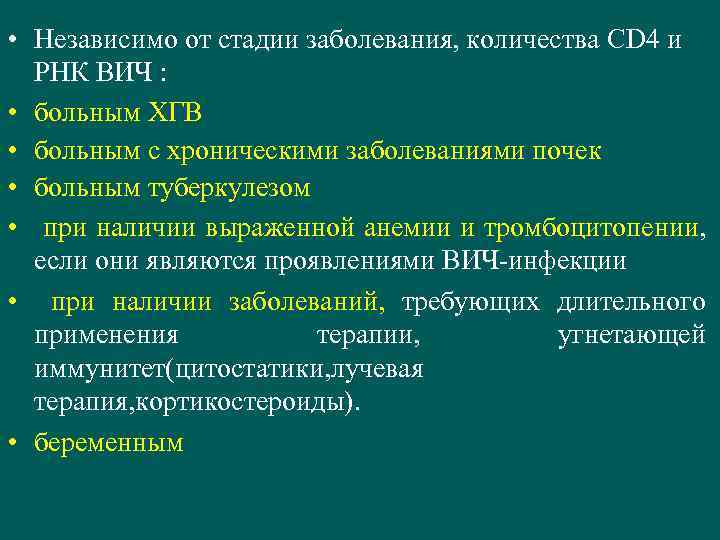 • Независимо от стадии заболевания, количества CD4 и РНК ВИЧ :

• больным ХГВ

• больным с хроническими заболеваниями почек

• больным туберкулезом

• при наличии выраженной анемии и тромбоцитопении, если они являются проявлениями ВИЧ-инфекции

• при наличии заболеваний, требующих длительного применения терапии, угнетающей иммунитет(цитостатики,лучевая терапия,кортикостероиды).

• беременным